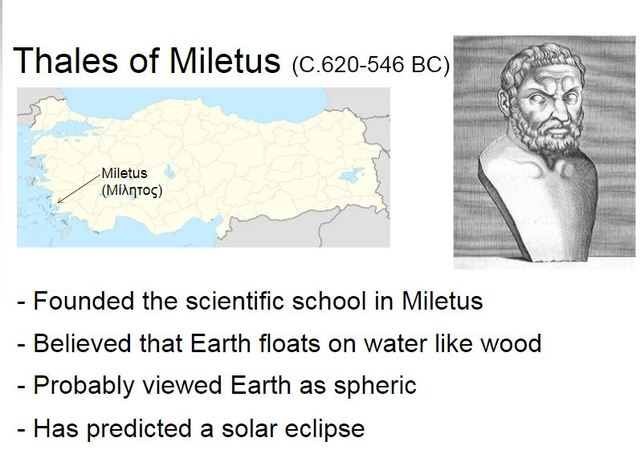 Thales of Miletus (C.620-546 BC)

Miletus
(Μίλητος)

- Founded the scientific school in Miletus
- Believed that Earth floats on water like wood
- Probably viewed Earth as spheric
- Has predicted a solar eclipse